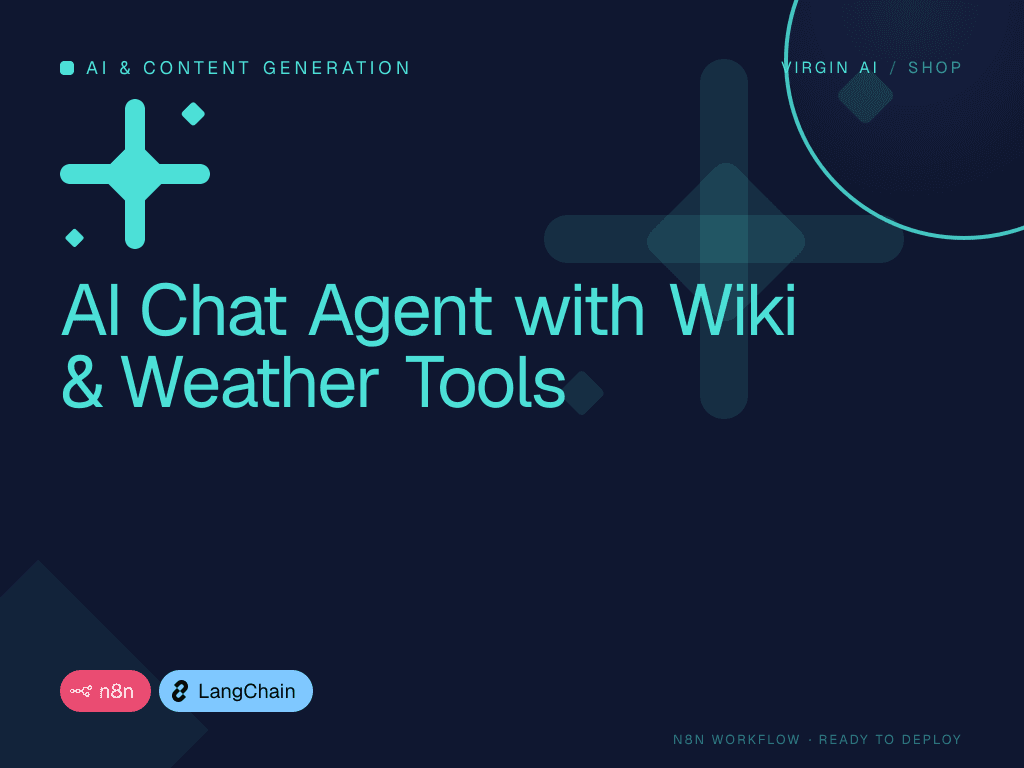 AI & CONTENT GENERATION

VIRGIN AI / SHOP

AI Chat Agent with Wiki & Weather Tools

n8n

LangChain

N8N WORKFLOW · READY TO DEPLOY